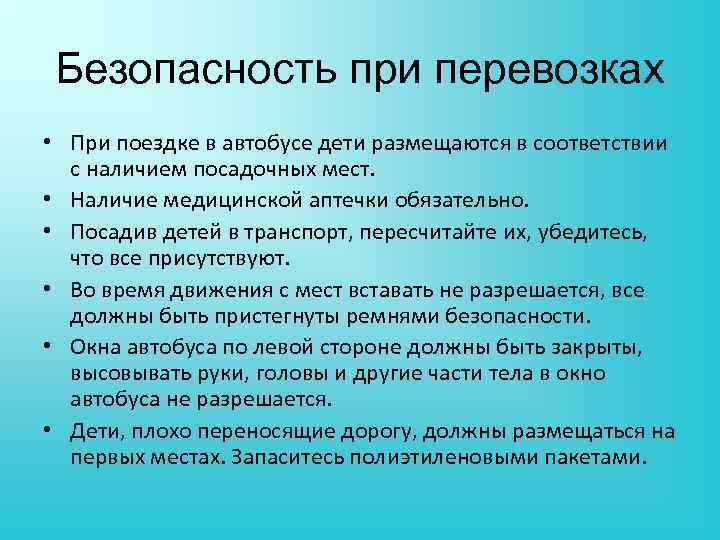 Безопасность при перевозках

• При поездке в автобусе дети размещаются в соответствии с наличием посадочных мест.
• Наличие медицинской аптечки обязательно.
• Посадив детей в транспорт, пересчитайте их, убедитесь, что все присутствуют.
• Во время движения с мест вставать не разрешается, все должны быть пристегнуты ремнями безопасности.
• Окна автобуса по левой стороне должны быть закрыты, высовывать руки, головы и другие части тела в окно автобуса не разрешается.
• Дети, плохо переносящие дорогу, должны размещаться на первых местах. Запаситесь полиэтиленовыми пакетами.